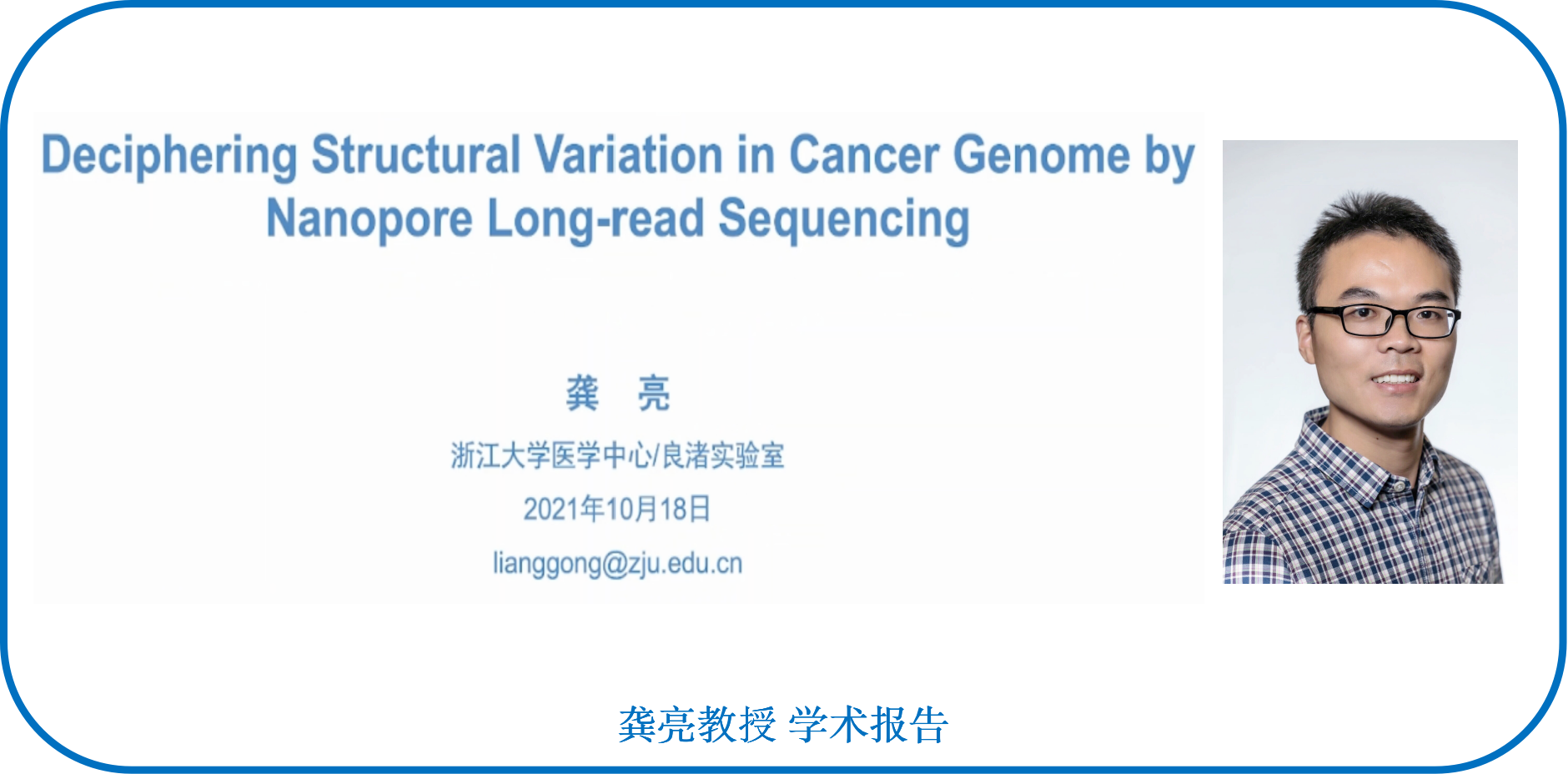 Deciphering Structural Variation in Cancer Genome by Nanopore Long-read Sequencing

龚 亮

浙江大学医学中心/良渚实验室

2021年10月18日

lianggong@zju.edu.cn

龚亮教授 学术报告